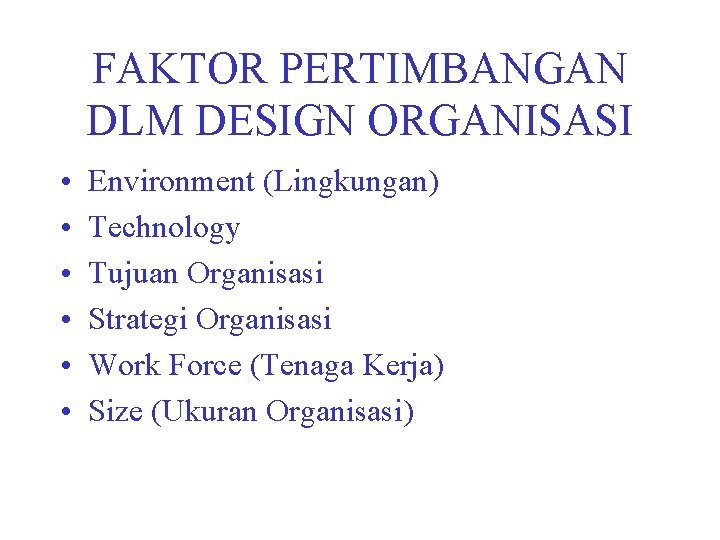 FAKTOR PERTIMBANGAN DLM DESIGN ORGANISASI

• Environment (Lingkungan)
• Technology
• Tujuan Organisasi
• Strategi Organisasi
• Work Force (Tenaga Kerja)
• Size (Ukuran Organisasi)